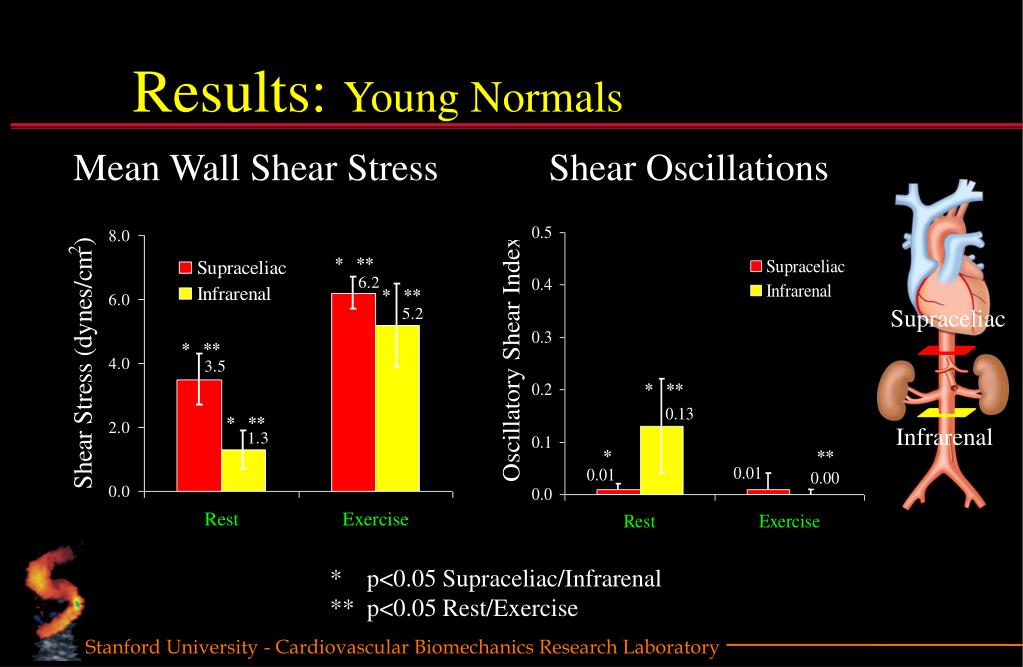 Results: Young Normals

Mean Wall Shear Stress

Shear Stress (dynes/cm$^2$)

8.0
6.0
4.0
2.0
0.0

Supraceliac
Infrarenal

\* \*\*
3.5
\* \*\*
1.3
\* \*\*
6.2
\* \*\*
5.2

Rest
Exercise

Shear Oscillations

Oscillatory Shear Index

0.5
0.4
0.3
0.2
0.1
0.0

Supraceliac
Infrarenal

\*
0.01
\* \*\*
0.13
0.01
\*\*
0.00

Rest
Exercise

Supraceliac
Infrarenal

\* p<0.05 Supraceliac/Infrarenal
\*\* p<0.05 Rest/Exercise

Stanford University - Cardiovascular Biomechanics Research Laboratory